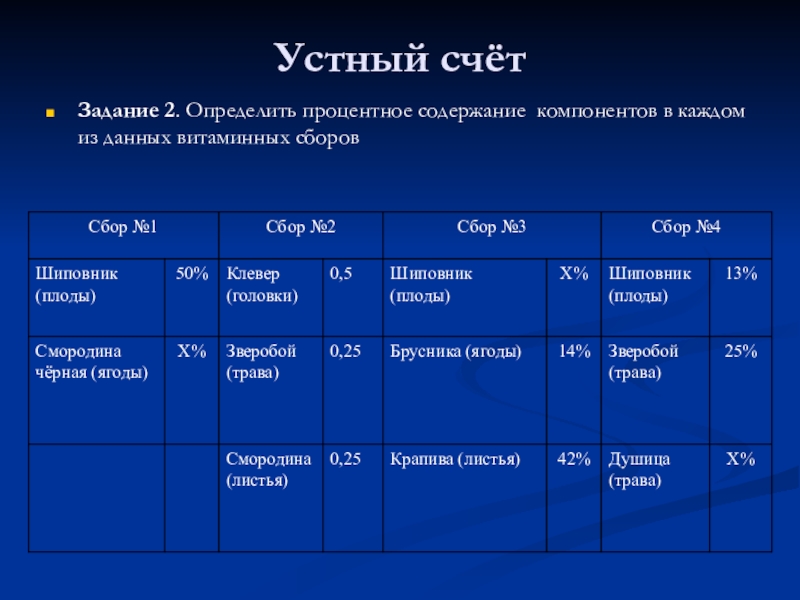 Устный счёт

Задание 2. Определить процентное содержание компонентов в каждом из данных витаминных сборов

| Сбор №1 | | Сбор №2 | | Сбор №3 | | Сбор №4 | |
|---|---|---|---|---|---|---|---|
| Шиповник (плоды) | 50% | Клевер (головки) | 0,5 | Шиповник (плоды) | Х% | Шиповник (плоды) | 13% |
| Смородина чёрная (ягоды) | Х% | Зверобой (трава) | 0,25 | Брусника (ягоды) | 14% | Зверобой (трава) | 25% |
| | | Смородина (листья) | 0,25 | Крапива (листья) | 42% | Душица (трава) | Х% |